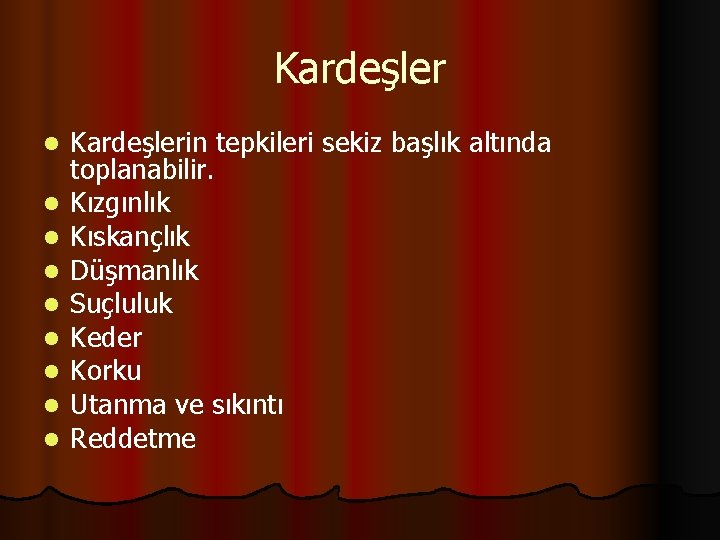 Kardeşler

- Kardeşlerin tepkileri sekiz başlık altında toplanabilir.
- Kızgınlık
- Kıskançlık
- Düşmanlık
- Suçluluk
- Keder
- Korku
- Utanma ve sıkıntı
- Reddetme